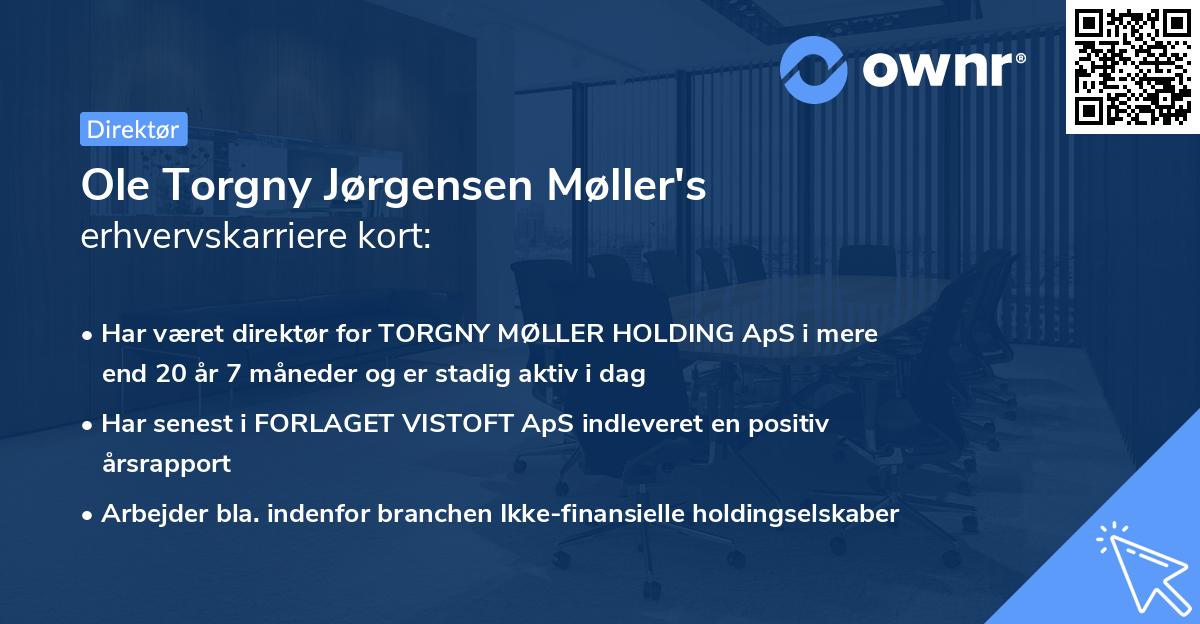 ownr®

Direktør

Ole Torgny Jørgensen Møller's erhvervskarriere kort:

• Har været direktør for TORGNY MØLLER HOLDING ApS i mere end 20 år 7 måneder og er stadig aktiv i dag

• Har senest i FORLAGET VISTOFT ApS indleveret en positiv årsrapport

• Arbejder bla. indenfor branchen Ikke-finansielle holdingselskaber